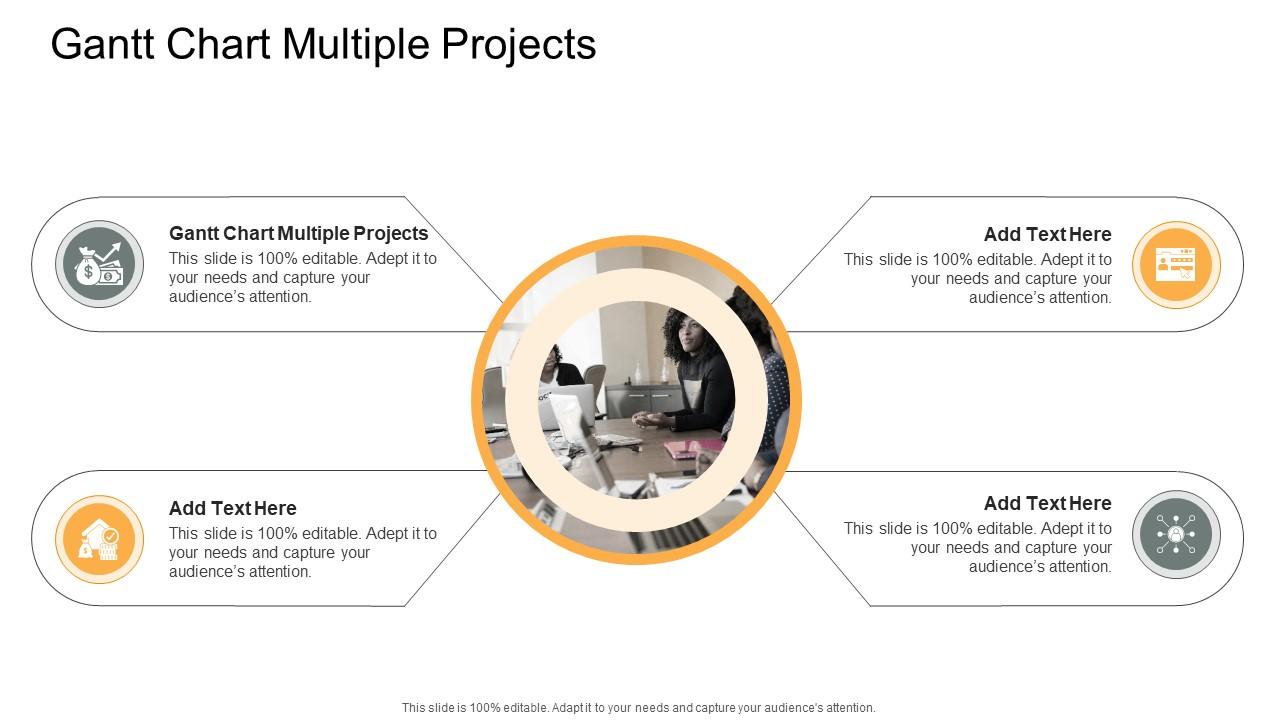 Gantt Chart Multiple Projects

Gantt Chart Multiple Projects
This slide is 100% editable. Adept it to your needs and capture your audience's attention.

Add Text Here
This slide is 100% editable. Adept it to your needs and capture your audience's attention.

Add Text Here
This slide is 100% editable. Adept it to your needs and capture your audience's attention.

Add Text Here
This slide is 100% editable. Adept it to your needs and capture your audience's attention.

This slide is 100% editable. Adapt it to your needs and capture your audience's attention.